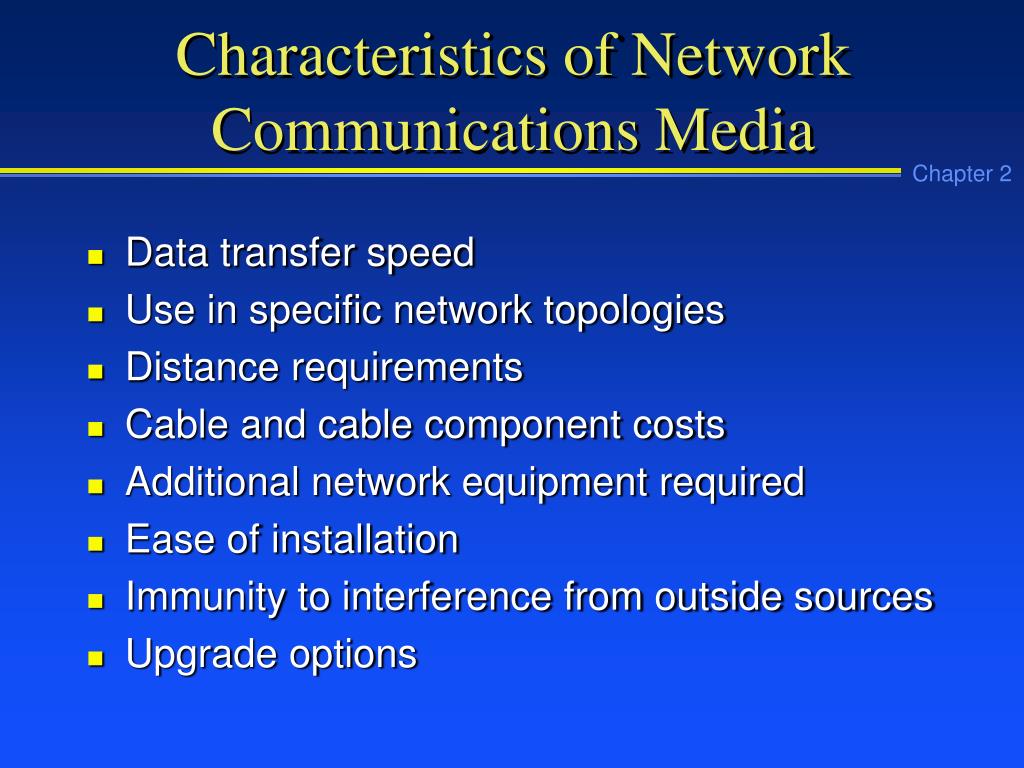 Characteristics of Network Communications Media

Chapter 2

- Data transfer speed
- Use in specific network topologies
- Distance requirements
- Cable and cable component costs
- Additional network equipment required
- Ease of installation
- Immunity to interference from outside sources
- Upgrade options